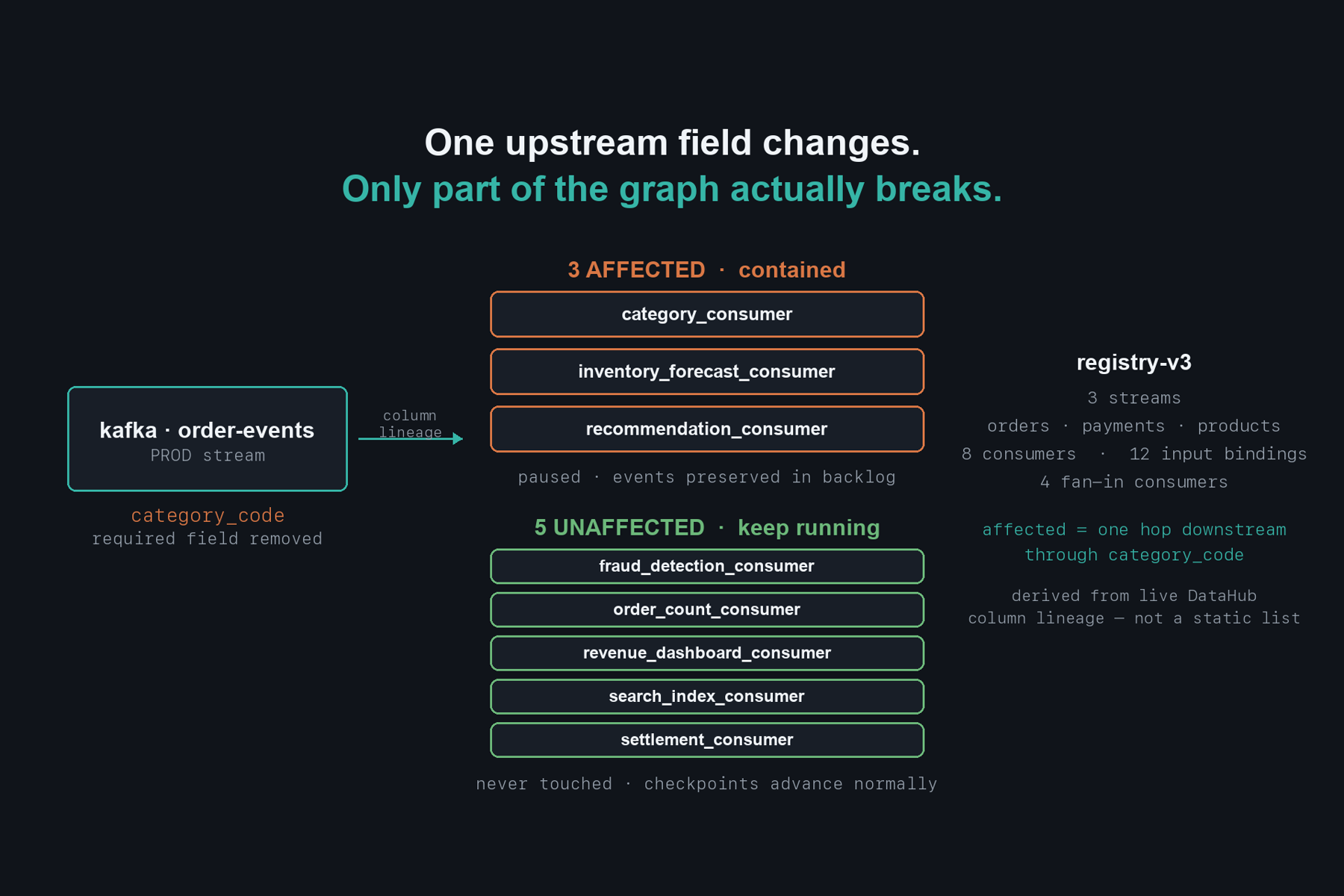 One upstream field changes.
Only part of the graph actually breaks.

kafka · order-events
PROD stream

category_code
required field removed

column lineage

3 AFFECTED · contained

category_consumer

inventory_forecast_consumer

recommendation_consumer

paused · events preserved in backlog

5 UNAFFECTED · keep running

fraud_detection_consumer

order_count_consumer

revenue_dashboard_consumer

search_index_consumer

settlement_consumer

never touched · checkpoints advance normally

registry-v3

3 streams

orders · payments · products

8 consumers · 12 input bindings

4 fan-in consumers

affected = one hop downstream through category_code

derived from live DataHub column lineage — not a static list